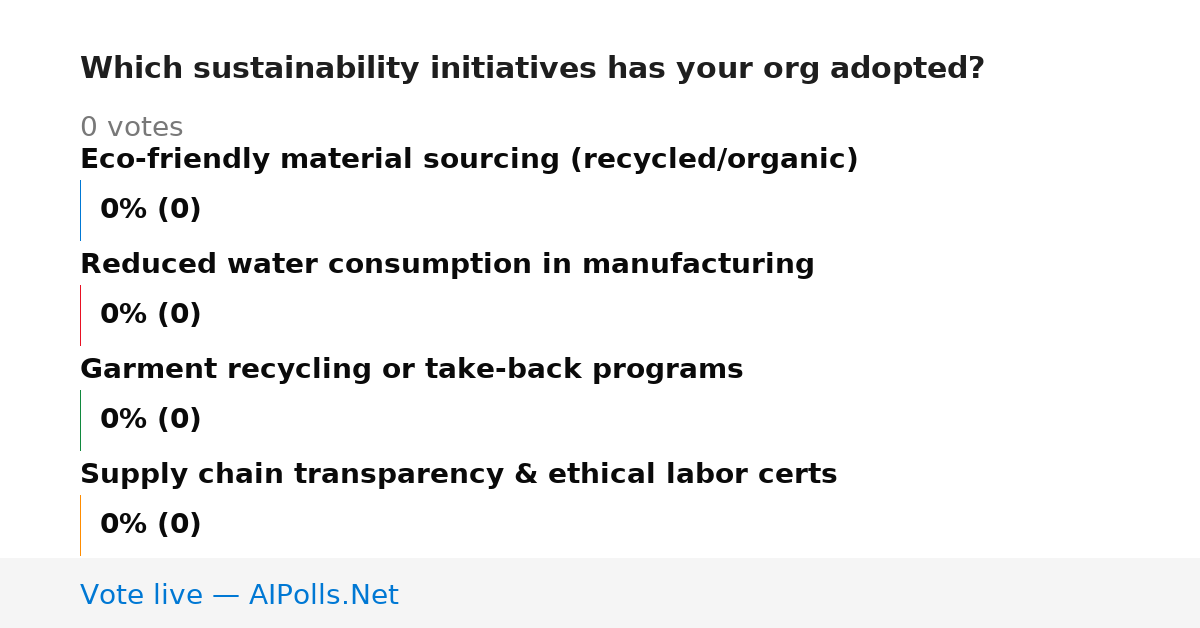 Which sustainability initiatives has your org adopted?

0 votes

Eco-friendly material sourcing (recycled/organic)

0% (0)

Reduced water consumption in manufacturing

0% (0)

Garment recycling or take-back programs

0% (0)

Supply chain transparency & ethical labor certs

0% (0)

Vote live — AIPolls.Net